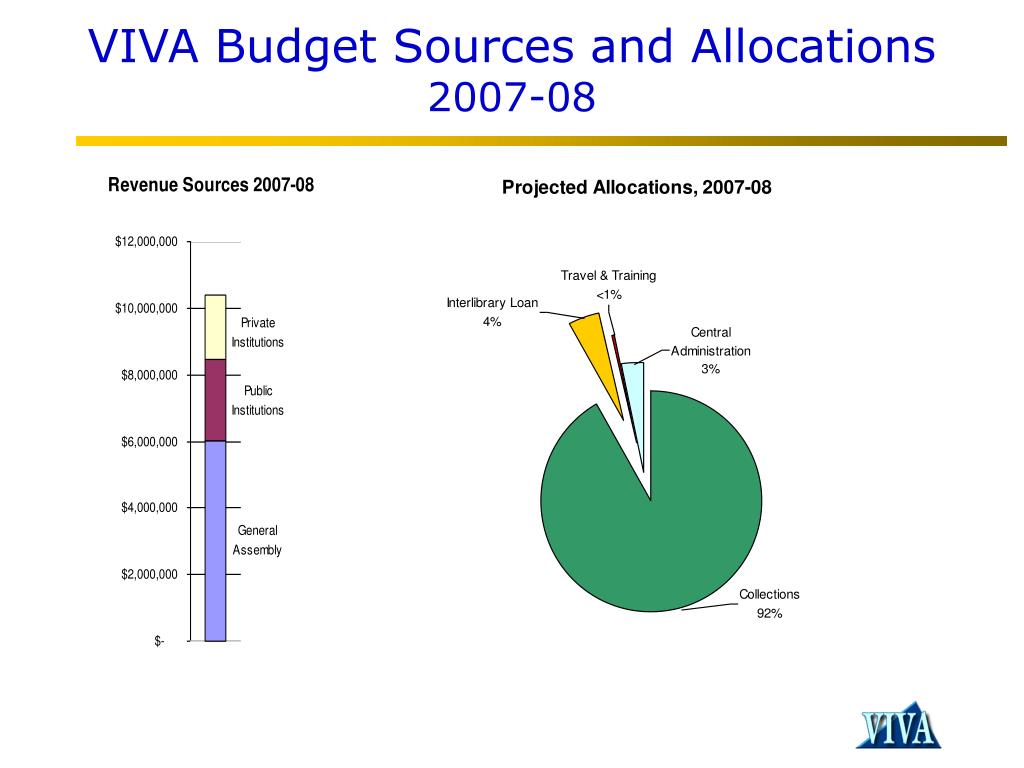 VIVA Budget Sources and Allocations
2007-08

Revenue Sources 2007-08

$12,000,000
$10,000,000
$8,000,000
$6,000,000
$4,000,000
$2,000,000
$-

Private Institutions
Public Institutions
General Assembly

Projected Allocations, 2007-08

Travel & Training <1%
Interlibrary Loan 4%
Central Administration 3%
Collections 92%

VIVA